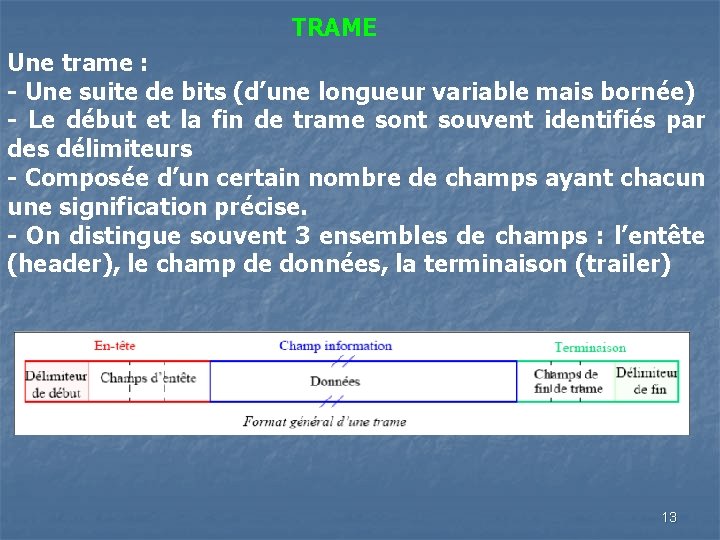 TRAME

Une trame :
- Une suite de bits (d'une longueur variable mais bornée)
- Le début et la fin de trame sont souvent identifiés par des délimiteurs
- Composée d'un certain nombre de champs ayant chacun une signification précise.
- On distingue souvent 3 ensembles de champs : l'entête (header), le champ de données, la terminaison (trailer)

En-tête

Champ information

Terminaison

Délimiteur de début

Champs d'entête

Données

Champs de fin de trame

Délimiteur de fin

Format général d'une trame

13